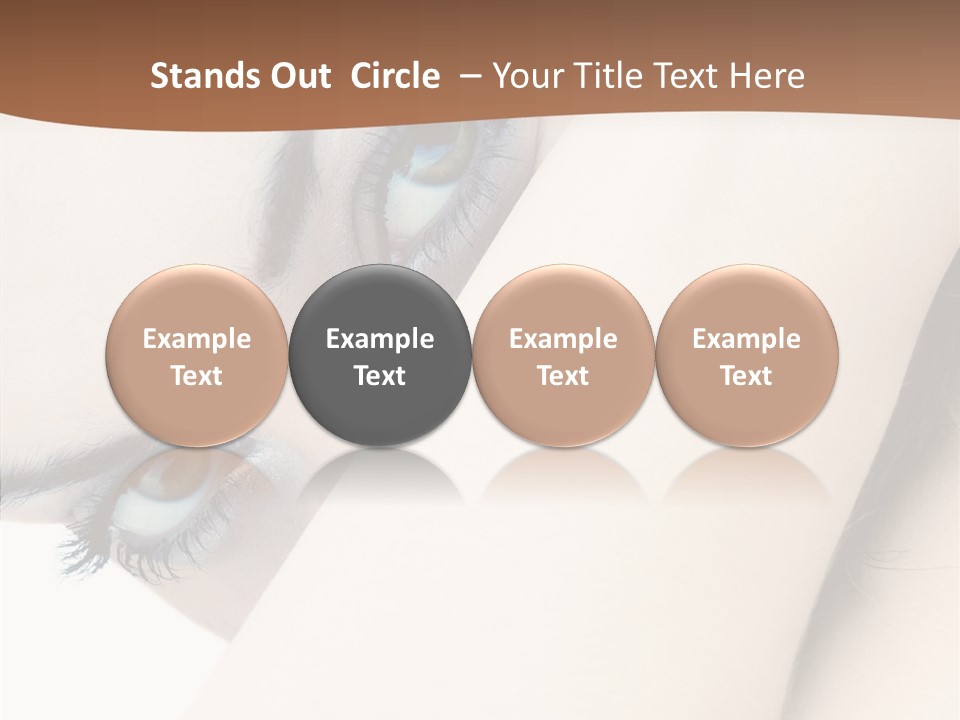 Stands Out Circle – Your Title Text Here

Example Text

Example Text

Example Text

Example Text